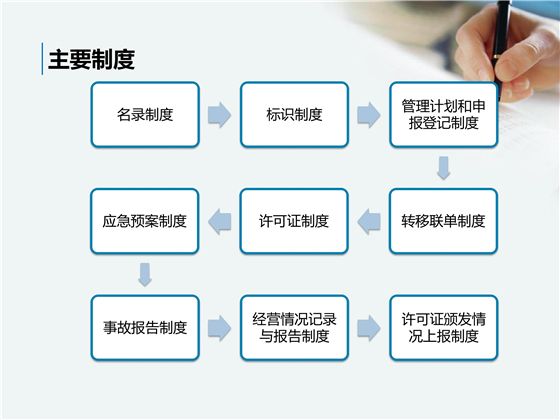 主要制度

名录制度

标识制度

管理计划和申报登记制度

转移联单制度

许可证制度

应急预案制度

事故报告制度

经营情况记录与报告制度

许可证颁发情况上报制度